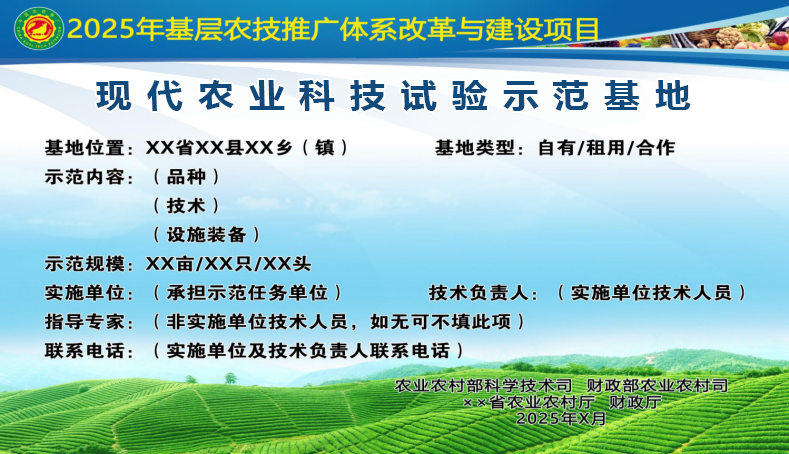 2025年基层农技推广体系改革与建设项目

现代农业科技试验示范基地

基地位置：XX省XX县XX乡（镇）

基地类型：自有/租用/合作

示范内容：（品种）

（技术）

（设施装备）

示范规模：XX亩/XX只/XX头

实施单位：（承担示范任务单位）

技术负责人：（实施单位技术人员）

指导专家：（非实施单位技术人员，如无可不填此项）

联系电话：（实施单位及技术负责人联系电话）

农业农村部科学技术司 财政部农业农村司
××省农业农村厅 财政厅
2025年X月